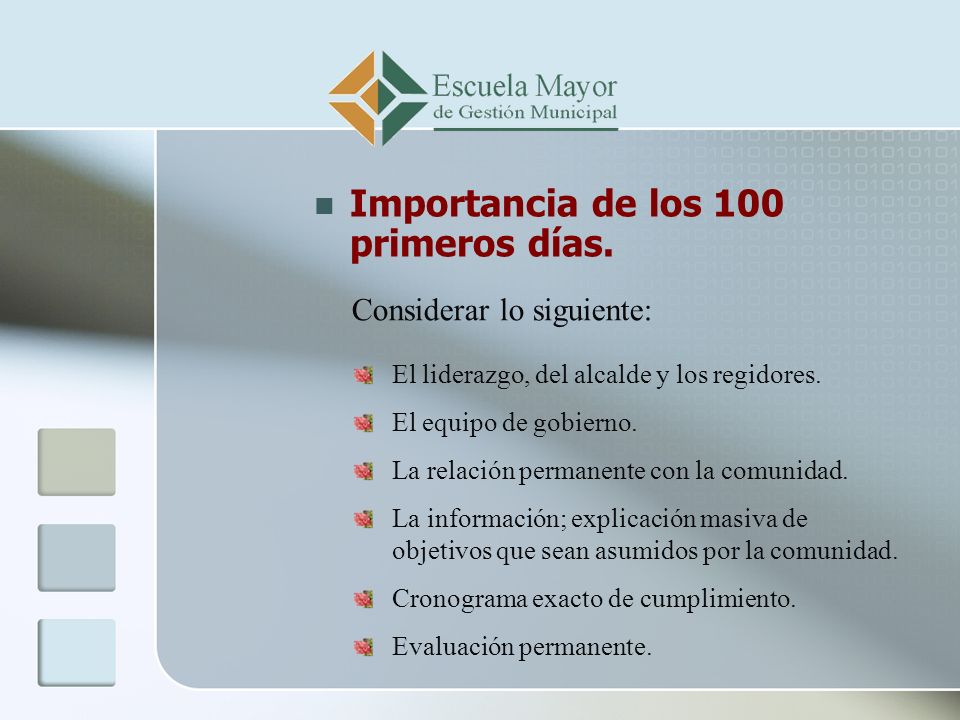 Escuela Mayor
de Gestión Municipal

Importancia de los 100 primeros días.

Considerar lo siguiente:

El liderazgo, del alcalde y los regidores.

El equipo de gobierno.

La relación permanente con la comunidad.

La información; explicación masiva de objetivos que sean asumidos por la comunidad.

Cronograma exacto de cumplimiento.

Evaluación permanente.